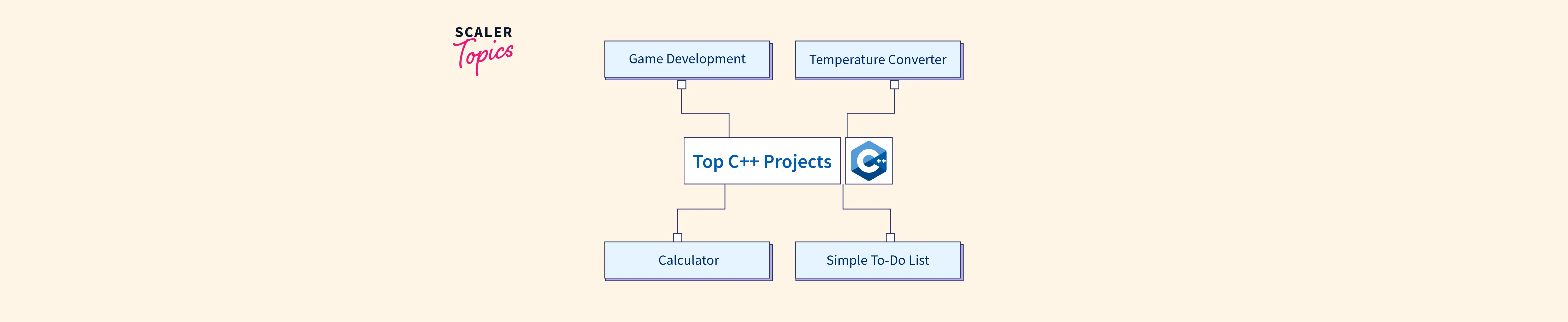 SCALER
Topics

Game Development

Temperature Converter

Top C++ Projects

C++

Calculator

Simple To-Do List